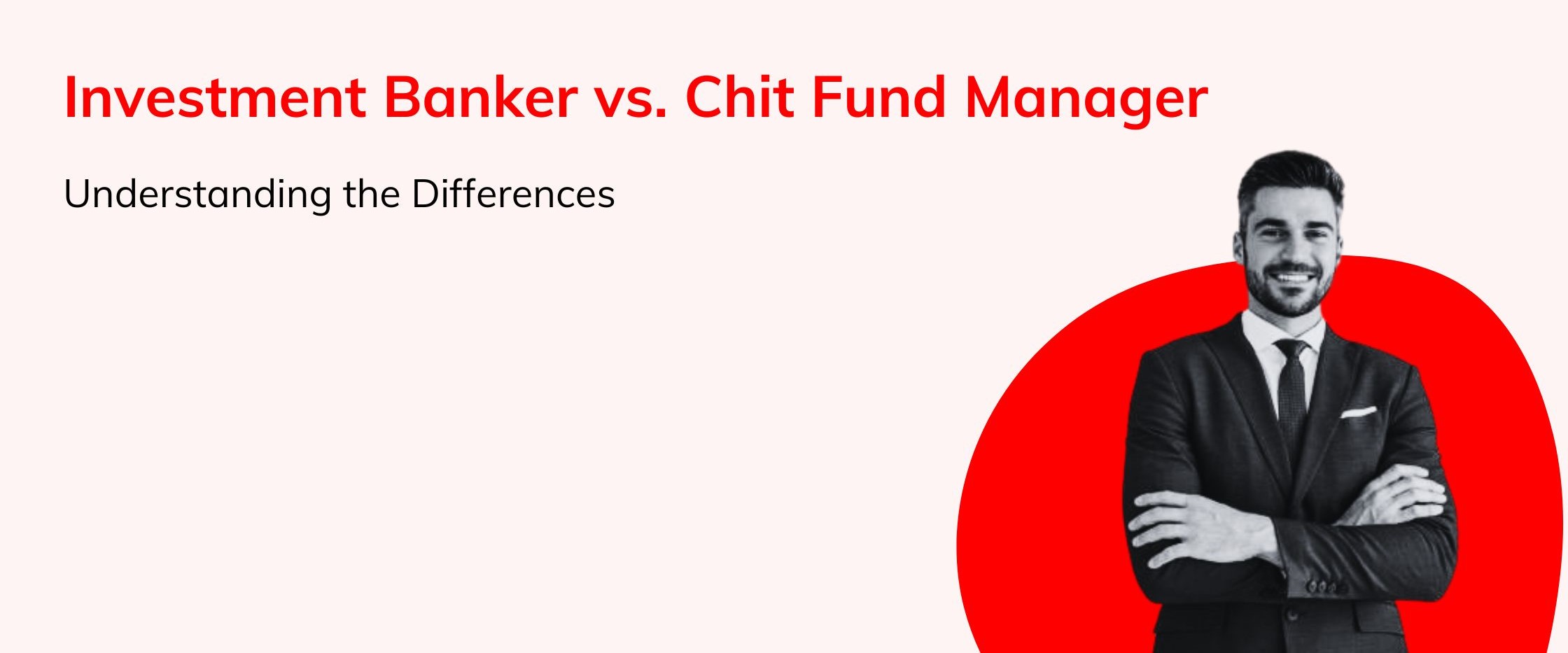 Investment Banker vs. Chit Fund Manager

Understanding the Differences